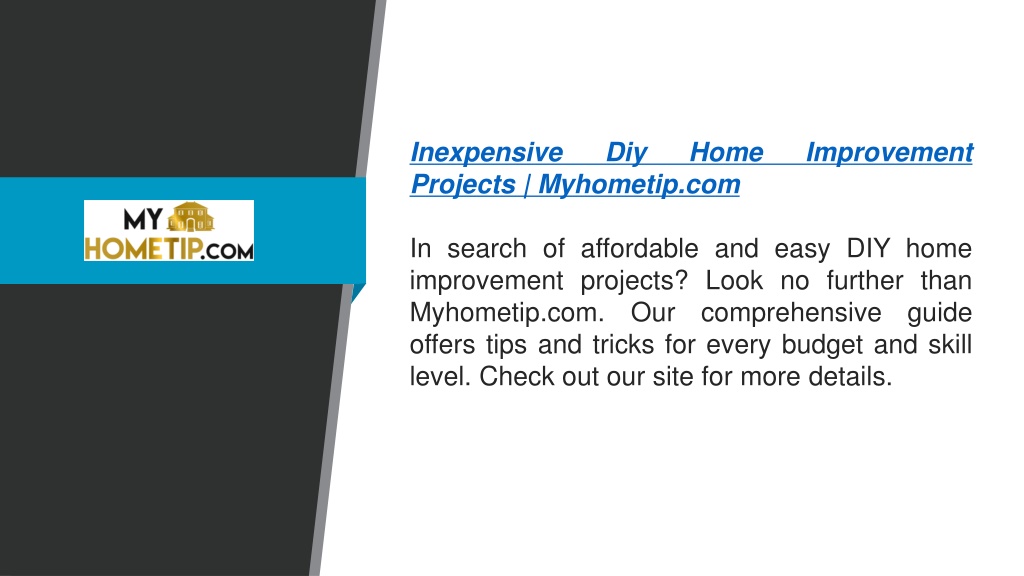 MY HOMETIP.COM

Inexpensive Diy Home Improvement Projects | Myhometip.com

In search of affordable and easy DIY home improvement projects? Look no further than Myhometip.com. Our comprehensive guide offers tips and tricks for every budget and skill level. Check out our site for more details.